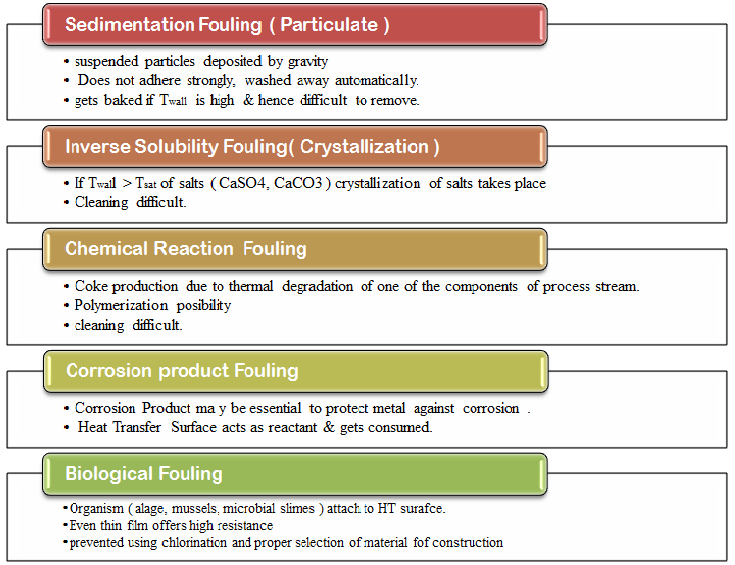 Sedimentation Fouling ( Particulate )

• suspended particles deposited by gravity
• Does not adhere strongly, washed away automatically.
• gets baked if $T_{wall}$ is high & hence difficult to remove.

Inverse Solubility Fouling( Crystallization )

• If $T_{wall} > T_{sat}$ of salts ( CaSO4, CaCO3 ) crystallization of salts takes place
• Cleaning difficult.

Chemical Reaction Fouling

• Coke production due to thermal degradation of one of the components of process stream.
• Polymerization posibility
• cleaning difficult.

Corrosion product Fouling

• Corrosion Product ma y be essential to protect metal against corrosion .
• Heat Transfer Surface acts as reactant & gets consumed.

Biological Fouling

• Organism ( alage, mussels, microbial slimes ) attach to HT surafce.
• Even thin film offers high resistance
• prevented using chlorination and proper selection of material fof construction